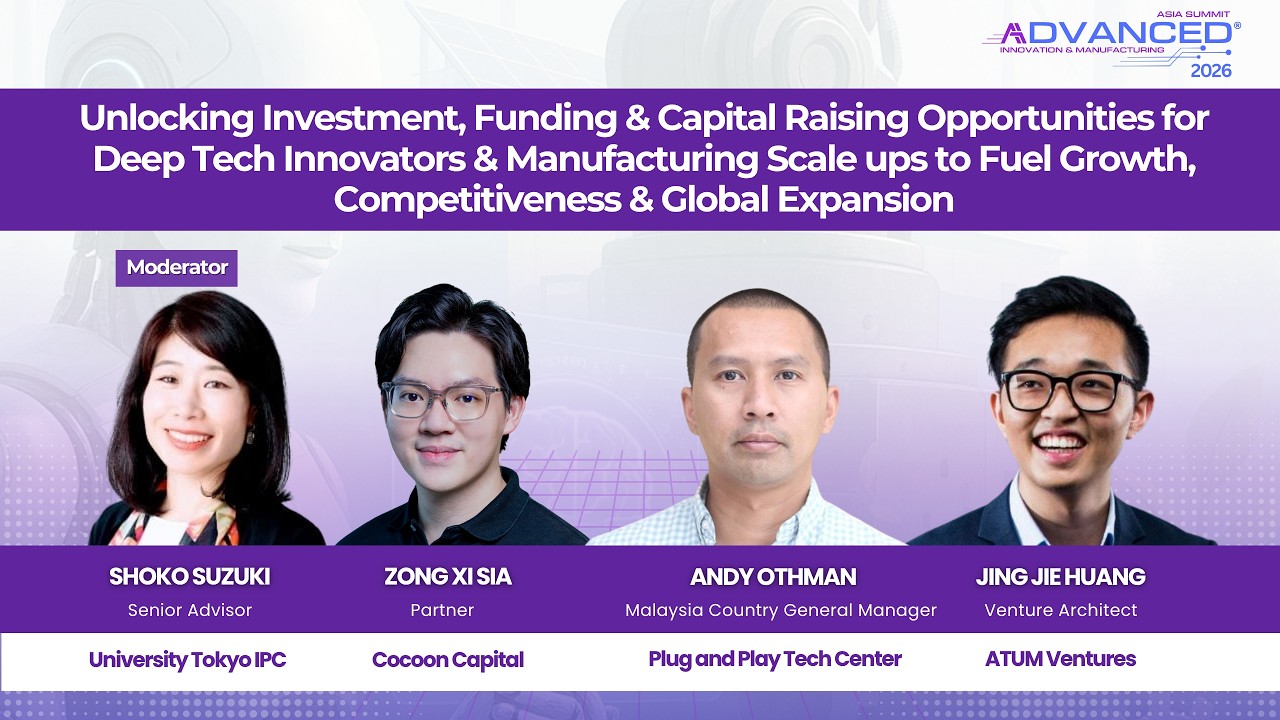 ASIA SUMMIT
ADVANCED®
INNOVATION & MANUFACTURING
2026

Unlocking Investment, Funding & Capital Raising Opportunities for Deep Tech Innovators & Manufacturing Scale ups to Fuel Growth, Competitiveness & Global Expansion

Moderator

SHOKO SUZUKI
Senior Advisor
University Tokyo IPC

ZONG XI SIA
Partner
Cocoon Capital

ANDY OTHMAN
Malaysia Country General Manager
Plug and Play Tech Center

JING JIE HUANG
Venture Architect
ATUM Ventures